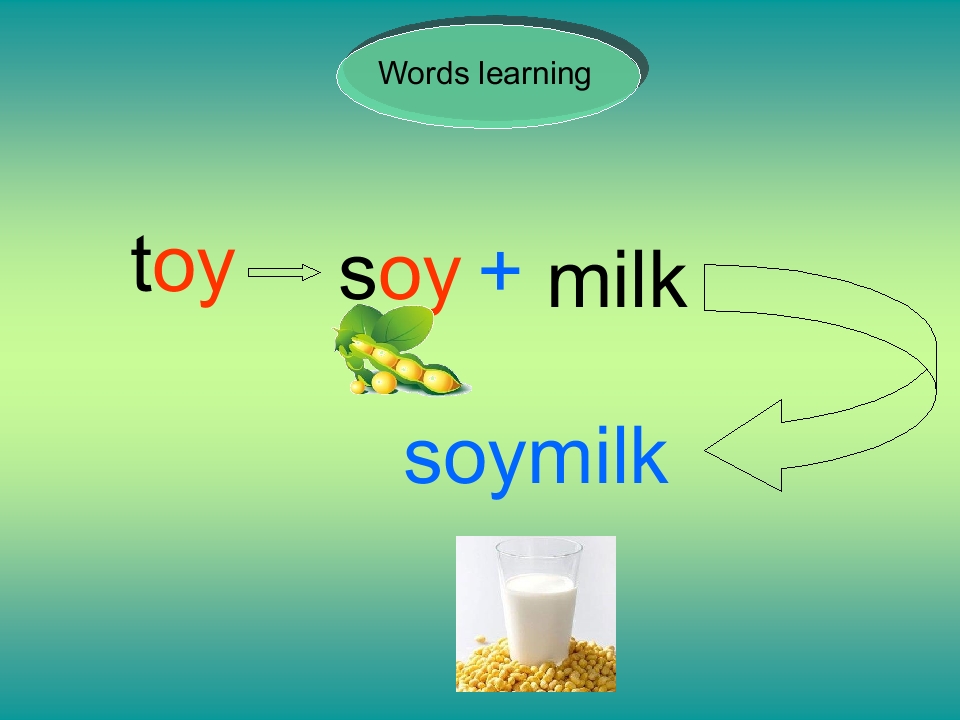 Words learning

toy soy + milk

soymilk